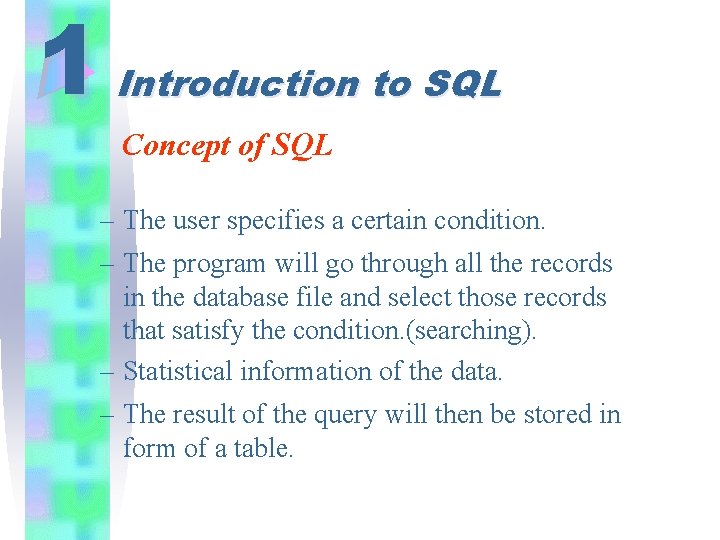 1 Introduction to SQL

Concept of SQL

– The user specifies a certain condition.

– The program will go through all the records in the database file and select those records that satisfy the condition.(searching).

– Statistical information of the data.

– The result of the query will then be stored in form of a table.